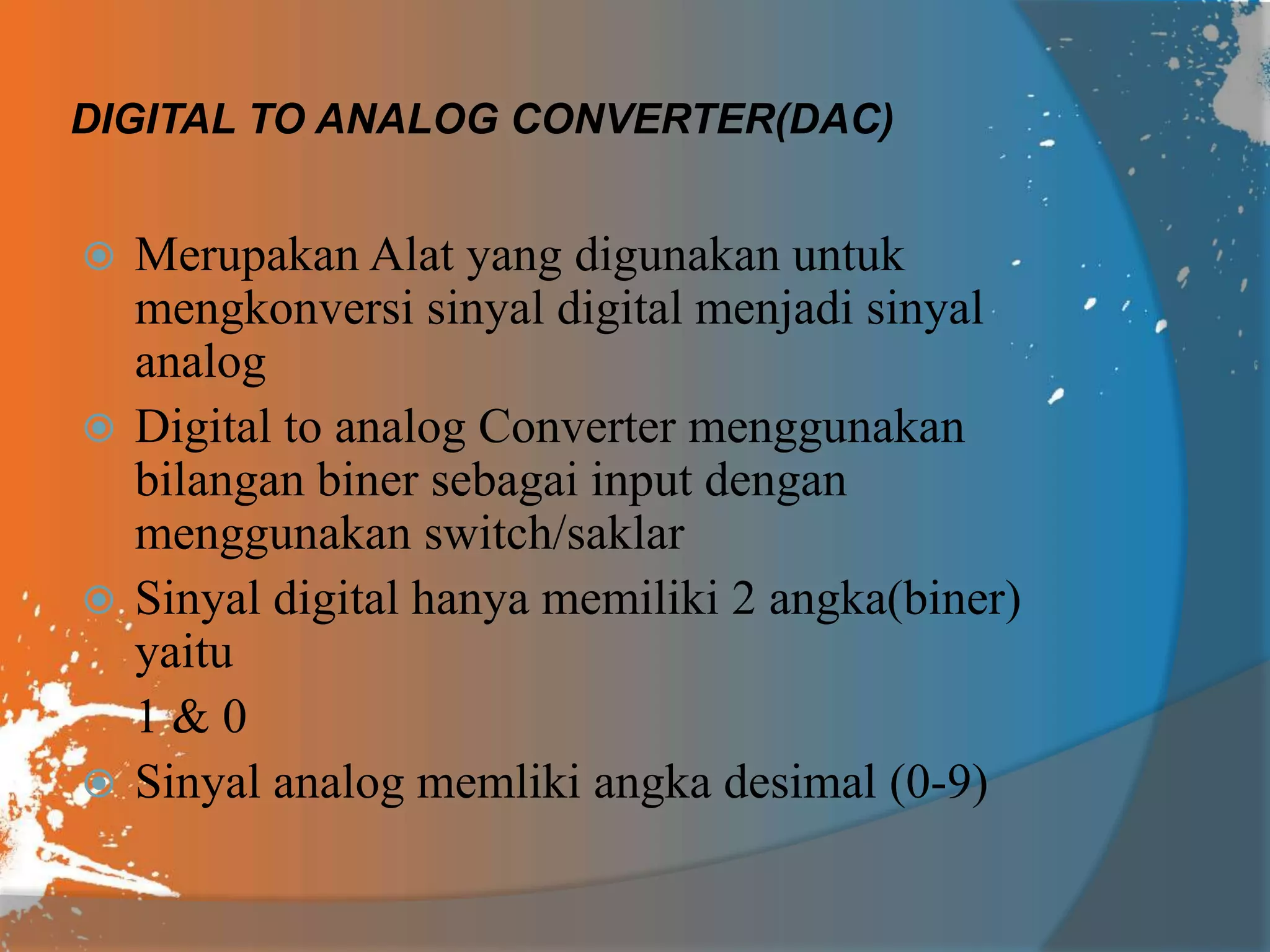 DIGITAL TO ANALOG CONVERTER(DAC)

Merupakan Alat yang digunakan untuk mengkonversi sinyal digital menjadi sinyal analog

Digital to analog Converter menggunakan bilangan biner sebagai input dengan menggunakan switch/saklar

Sinyal digital hanya memiliki 2 angka(biner) yaitu
1 & 0

Sinyal analog memliki angka desimal (0-9)